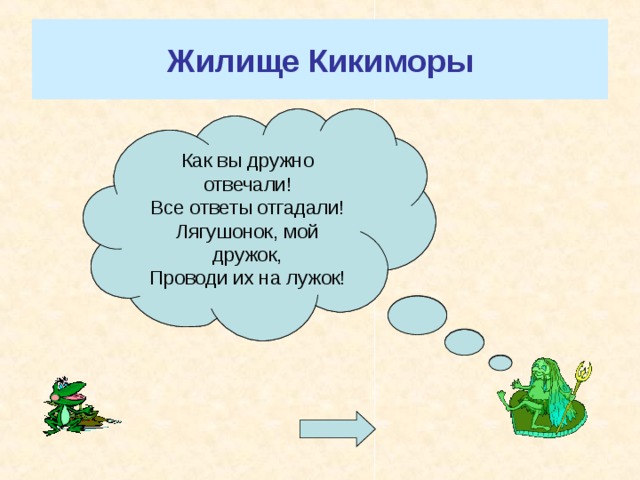 Жилище Кикиморы

Как вы дружно отвечали!
Все ответы отгадали!
Лягушонок, мой дружок,
Проводи их на лужок!